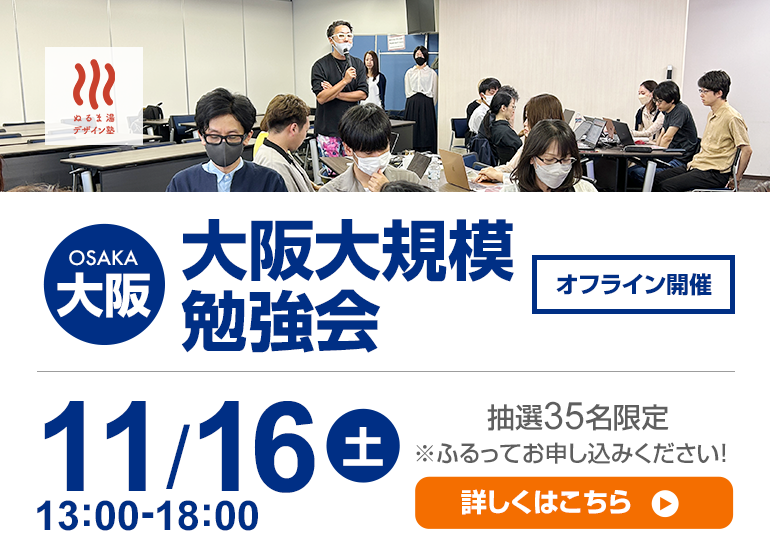 ぬるま湯
デザイン塾

OSAKA
大阪

大阪大規模
勉強会

オフライン開催

11/16 土
13:00-18:00

抽選35名限定
※ふるってお申し込みください!

詳しくはこちら